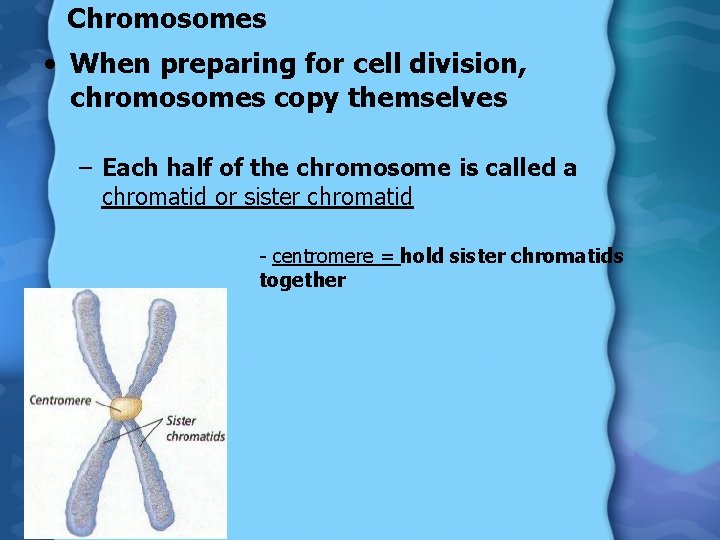 Chromosomes

• When preparing for cell division, chromosomes copy themselves

– Each half of the chromosome is called a chromatid or sister chromatid

- centromere = hold sister chromatids together

Centromere

Sister chromatids